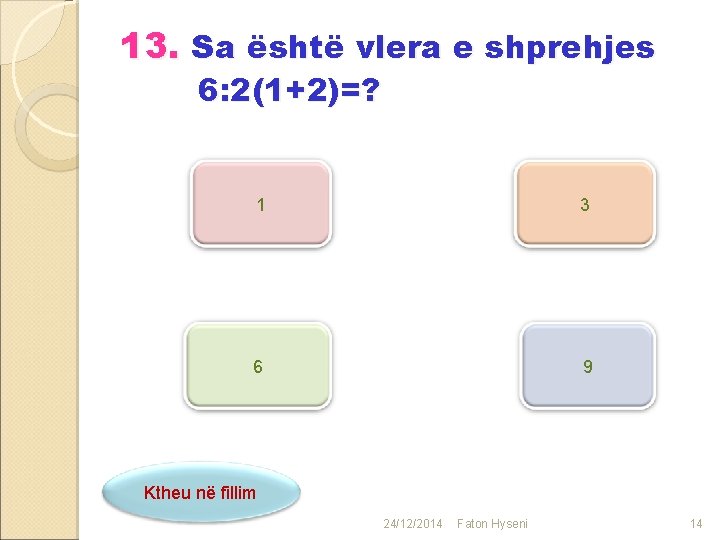 13. Sa është vlera e shprehjes $6:2(1+2)=?$

1

3

6

9

Ktheu në fillim

24/12/2014 Faton Hyseni 14